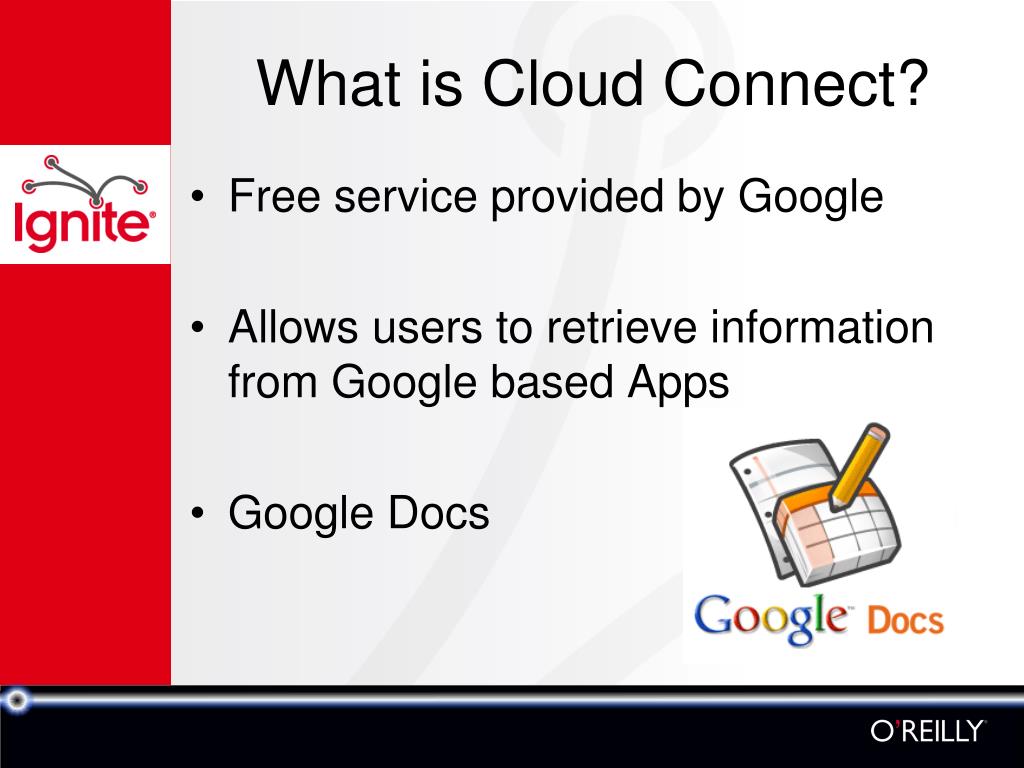 What is Cloud Connect?

Ignite®

• Free service provided by Google

• Allows users to retrieve information from Google based Apps

• Google Docs

Google™ Docs

O'REILLY®